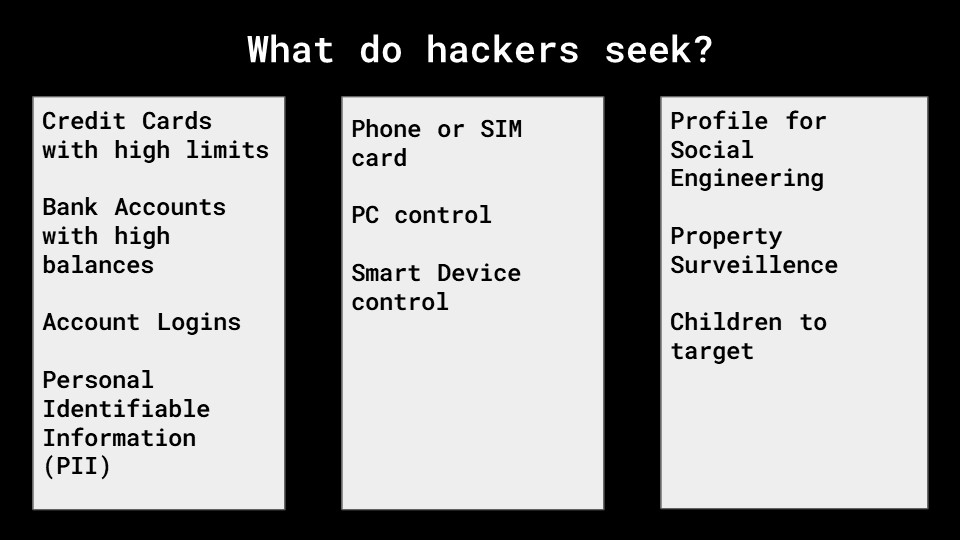 What do hackers seek?

Credit Cards with high limits

Bank Accounts with high balances

Account Logins

Personal Identifiable Information (PII)

Phone or SIM card

PC control

Smart Device control

Profile for Social Engineering

Property Surveillence

Children to target